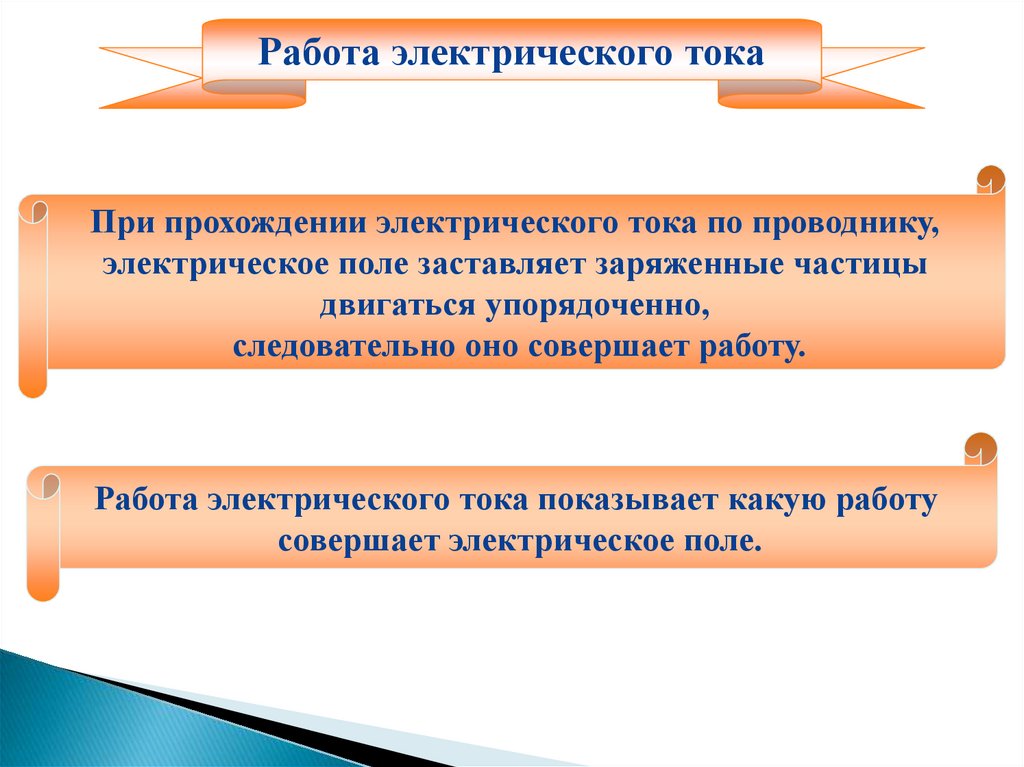 Работа электрического тока

При прохождении электрического тока по проводнику, электрическое поле заставляет заряженные частицы двигаться упорядоченно,
следовательно оно совершает работу.

Работа электрического тока показывает какую работу совершает электрическое поле.